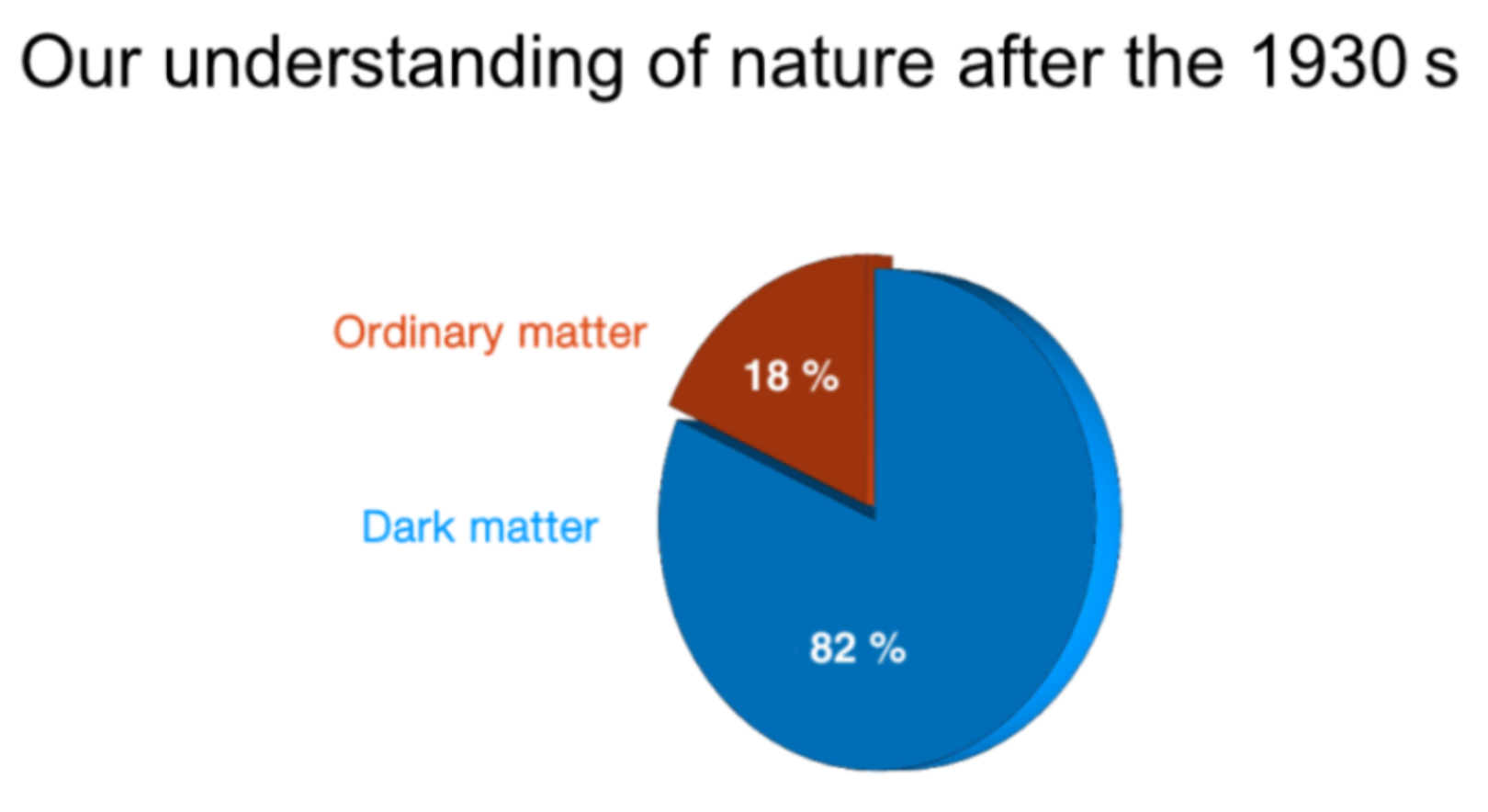 Our understanding of nature after the 1930 s

Ordinary matter

18 %

Dark matter

82 %